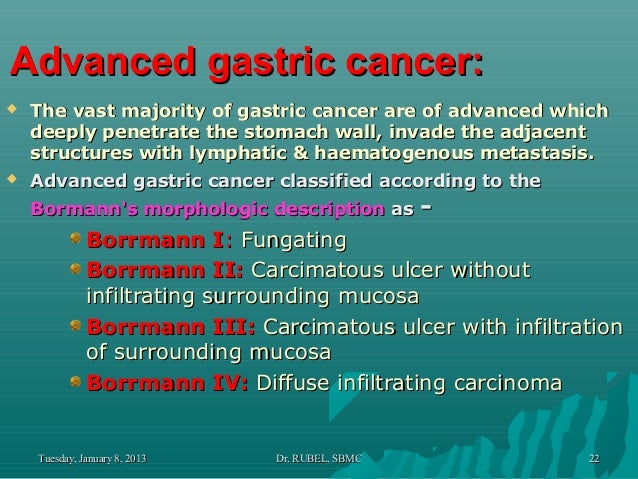 Advanced gastric cancer:

The vast majority of gastric cancer are of advanced which deeply penetrate the stomach wall, invade the adjacent structures with lymphatic & haematogenous metastasis.

Advanced gastric cancer classified according to the Bormann's morphologic description as -

Borrmann I: Fungating

Borrmann II: Carcimatous ulcer without infiltrating surrounding mucosa

Borrmann III: Carcimatous ulcer with infiltration of surrounding mucosa

Borrmann IV: Diffuse infiltrating carcinoma

Tuesday, January 8, 2013

Dr. RUBEL, SBMC

22